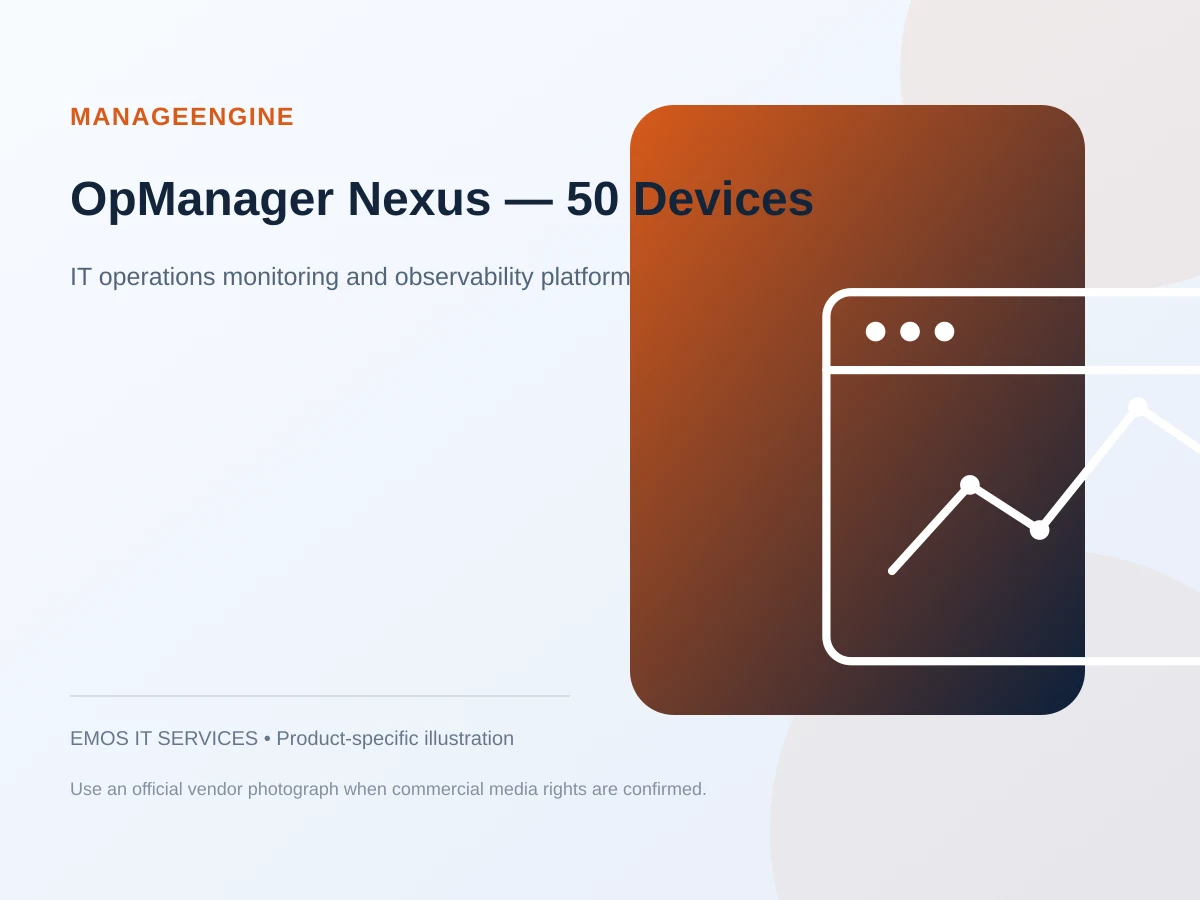 MANAGEENGINE

OpManager Nexus — 50 Devices

IT operations monitoring and observability platform

EMOS IT SERVICES • Product-specific illustration

Use an official vendor photograph when commercial media rights are confirmed.